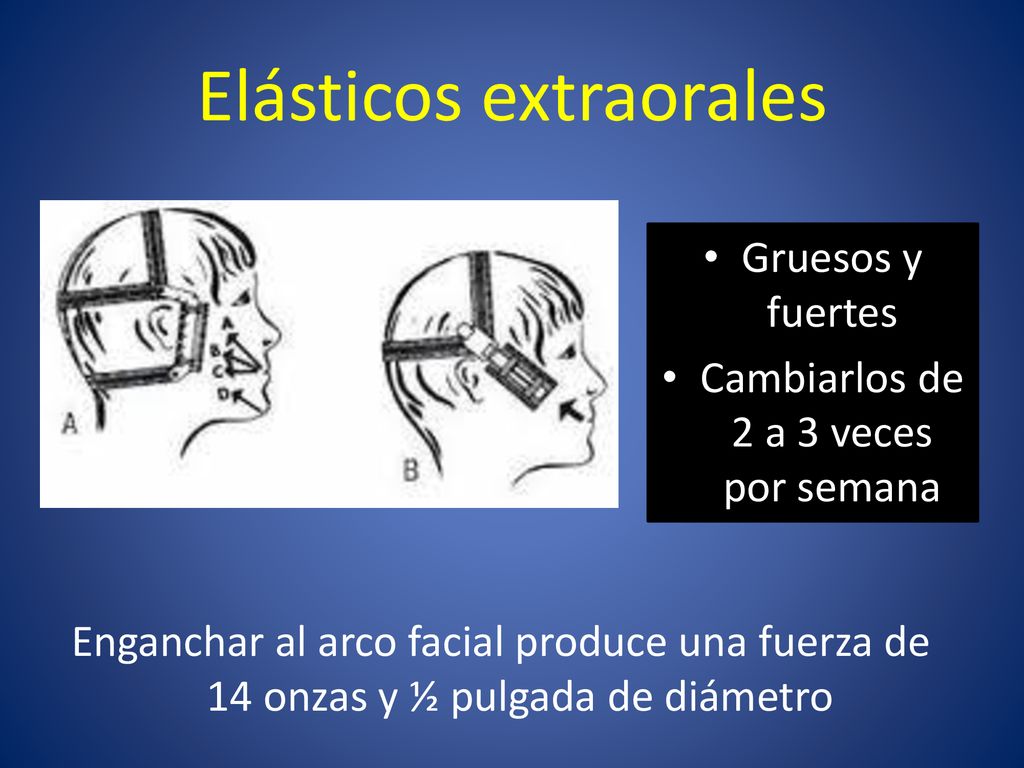 Elásticos extraorales

A
B
C
D
A

B

• Gruesos y fuertes
• Cambiarlos de 2 a 3 veces por semana

Enganchar al arco facial produce una fuerza de 14 onzas y ½ pulgada de diámetro